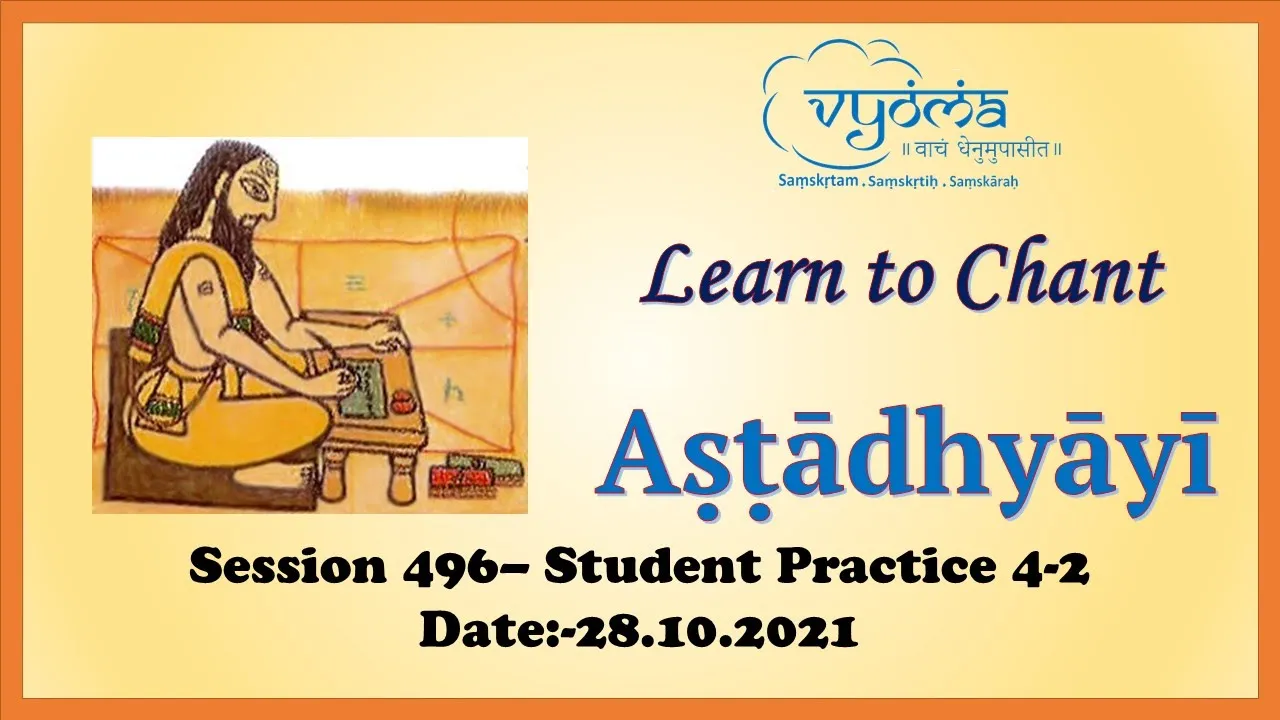 vyoma
॥ वाचं धेनुमुपासीत ॥
Saṃskṛtam . Saṃskṛtiḥ . Saṃskāraḥ

Learn to Chant

Aṣṭādhyāyī

Session 496– Student Practice 4-2
Date:-28.10.2021